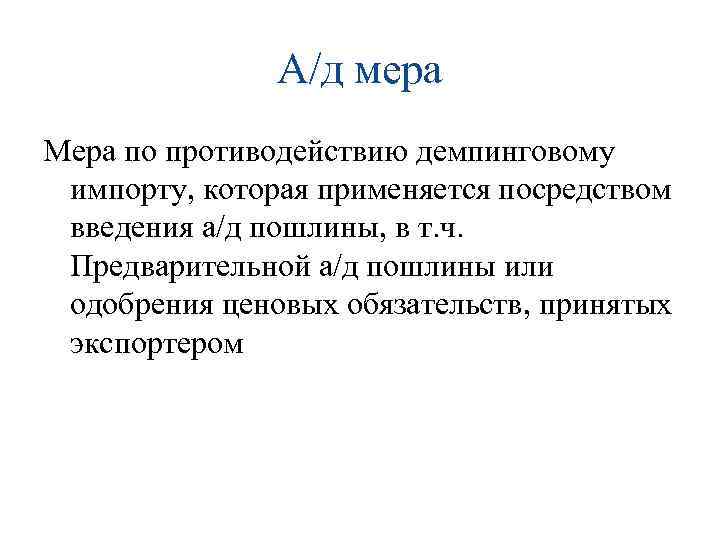 А/д мера

Мера по противодействию демпинговому импорту, которая применяется посредством введения а/д пошлины, в т.ч. Предварительной а/д пошлины или одобрения ценовых обязательств, принятых экспортером